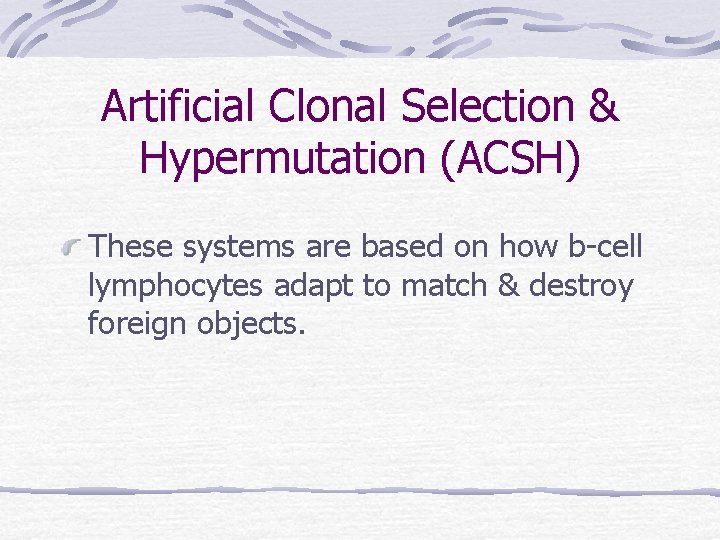 Artificial Clonal Selection & Hypermutation (ACSH)

These systems are based on how b-cell lymphocytes adapt to match & destroy foreign objects.